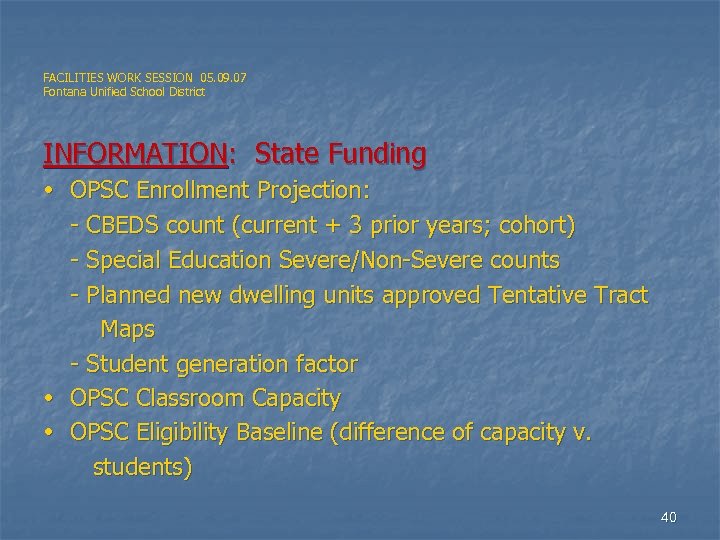 FACILITIES WORK SESSION 05.09.07
Fontana Unified School District

INFORMATION: State Funding

• OPSC Enrollment Projection:
- CBEDS count (current + 3 prior years; cohort)
- Special Education Severe/Non-Severe counts
- Planned new dwelling units approved Tentative Tract Maps
- Student generation factor
• OPSC Classroom Capacity
• OPSC Eligibility Baseline (difference of capacity v. students)

40